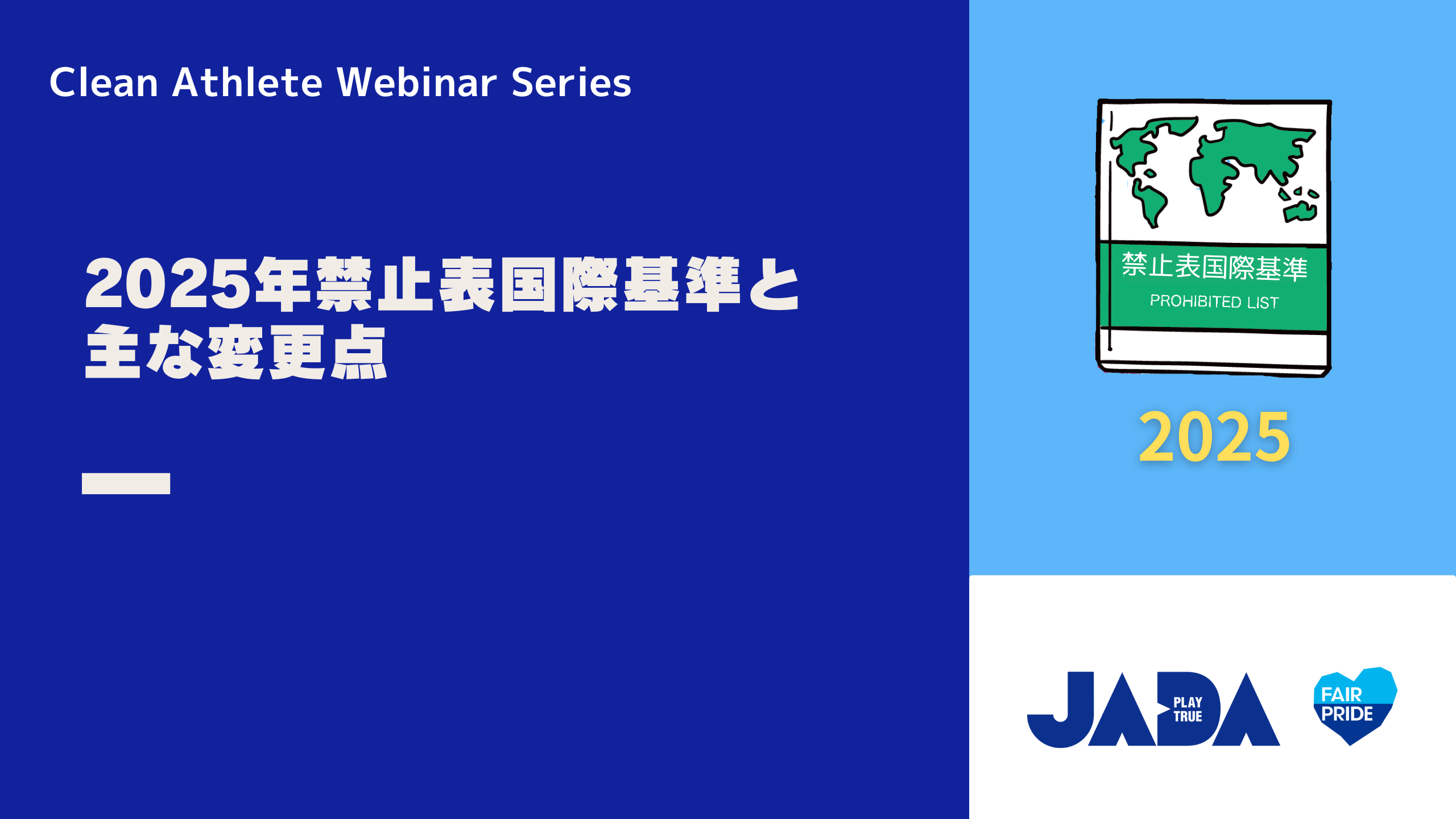 Clean Athlete Webinar Series

2025年禁止表国際基準と主な変更点

禁止表国際基準
PROHIBITED LIST

2025

JADA PLAY TRUE

FAIR PRIDE